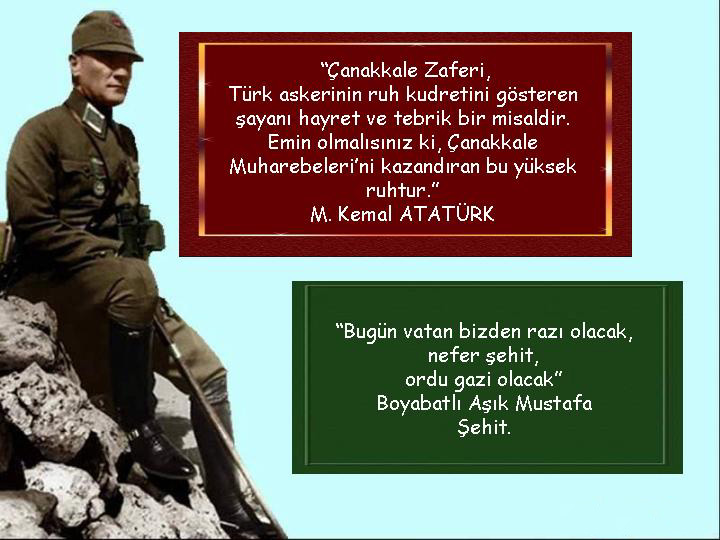 “Çanakkale Zaferi,
Türk askerinin ruh kudretini gösteren şayanı hayret ve tebrik bir misaldir. Emin olmalısınız ki, Çanakkale Muharebeleri’ni kazandıran bu yüksek ruhtur.”
M. Kemal ATATÜRK

“Bugün vatan bizden razı olacak,
nefer şehit,
ordu gazi olacak”
Boyabatlı Aşık Mustafa
Şehit.